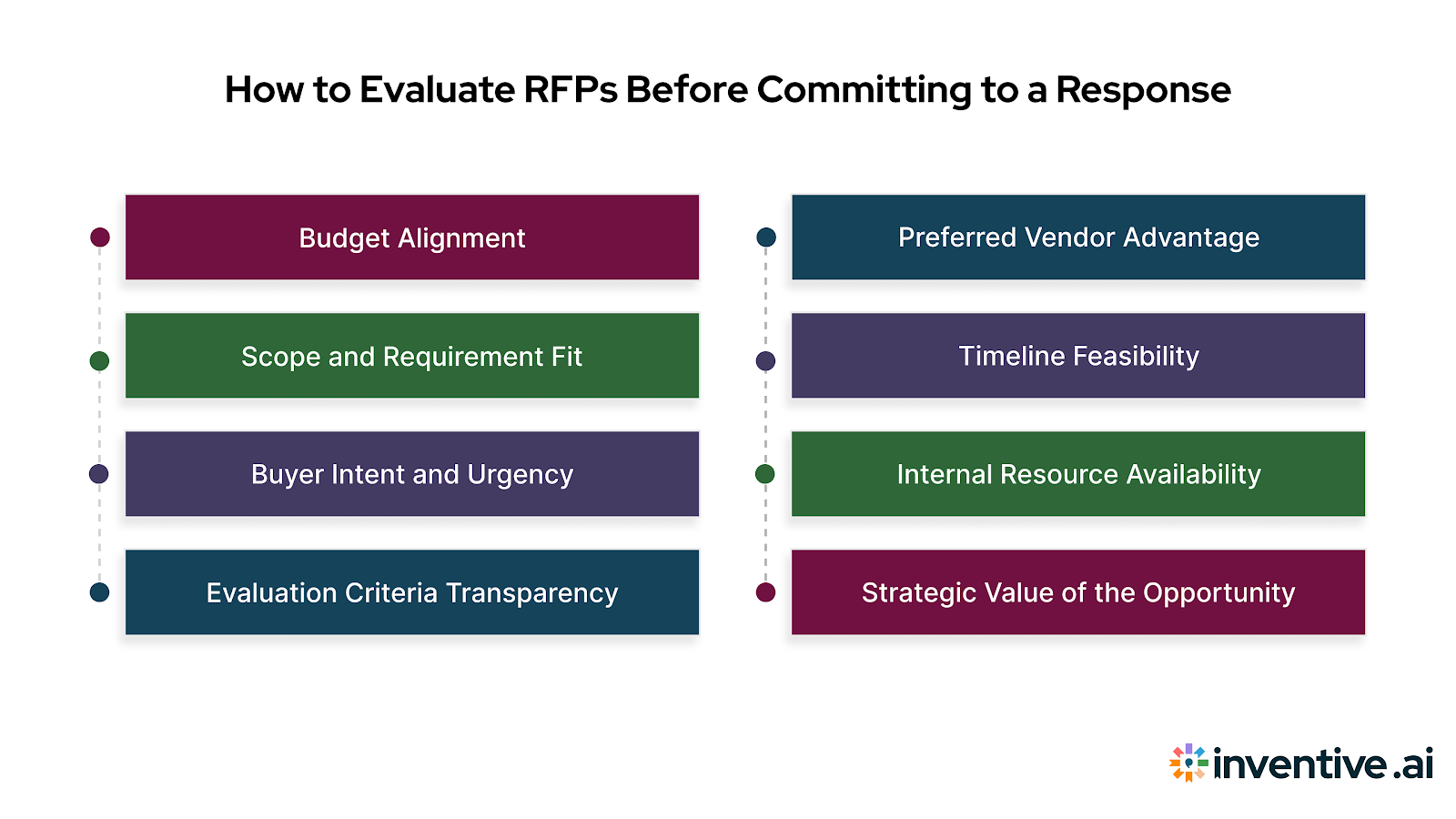 How to Evaluate RFPs Before Committing to a Response

Budget Alignment

Scope and Requirement Fit

Buyer Intent and Urgency

Evaluation Criteria Transparency

Preferred Vendor Advantage

Timeline Feasibility

Internal Resource Availability

Strategic Value of the Opportunity

inventive.ai